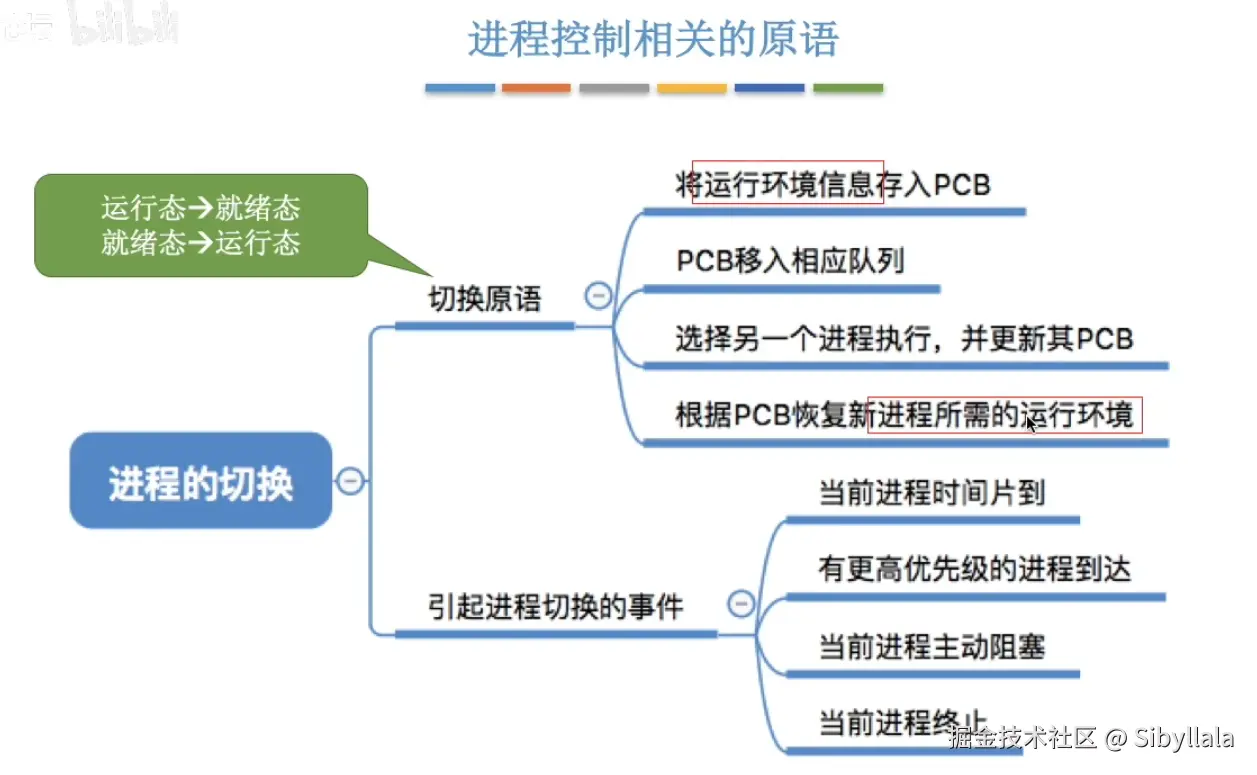 bilibili

进程控制相关的原语

运行态→就绪态
就绪态→运行态

进程的切换

切换原语

将运行环境信息存入PCB

PCB移入相应队列

选择另一个进程执行，并更新其PCB

根据PCB恢复新进程所需的运行环境

引起进程切换的事件

当前进程时间片到

有更高优先级的进程到达

当前进程主动阻塞

当前进程终止

掘金技术社区 @ Sibyllala